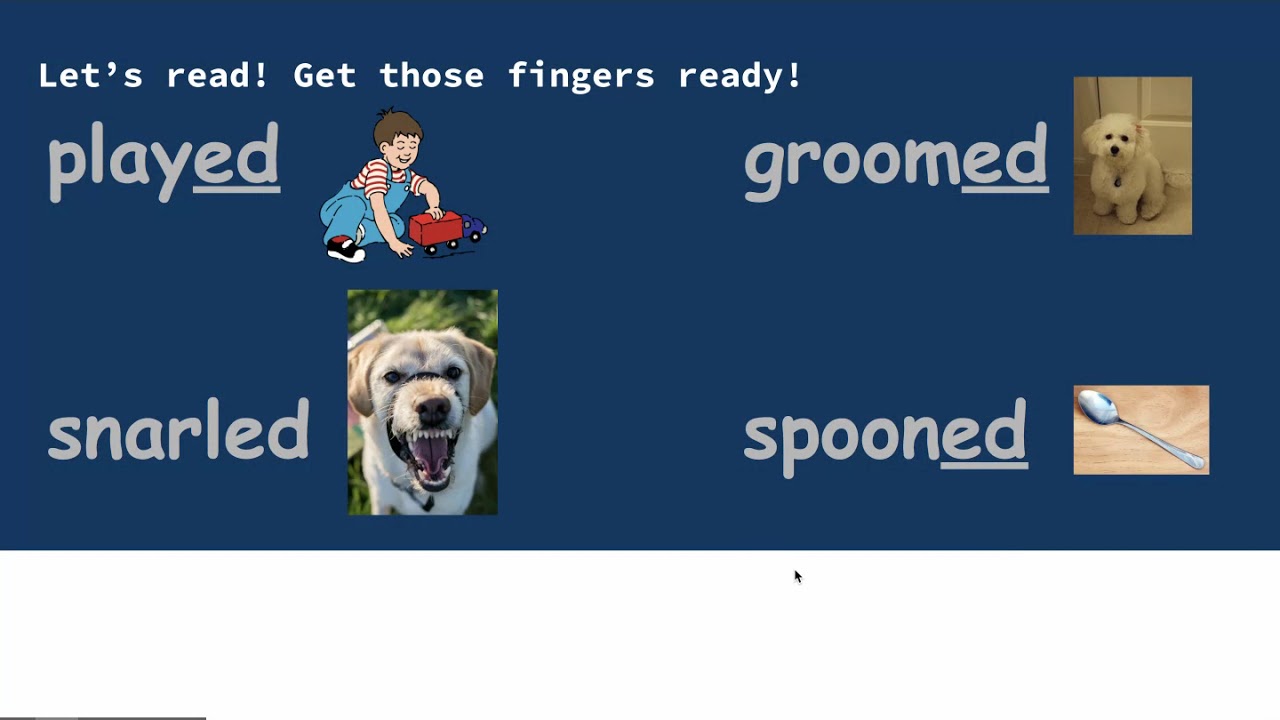 Let's read! Get those fingers ready!

played

groomed

snarled

spooned